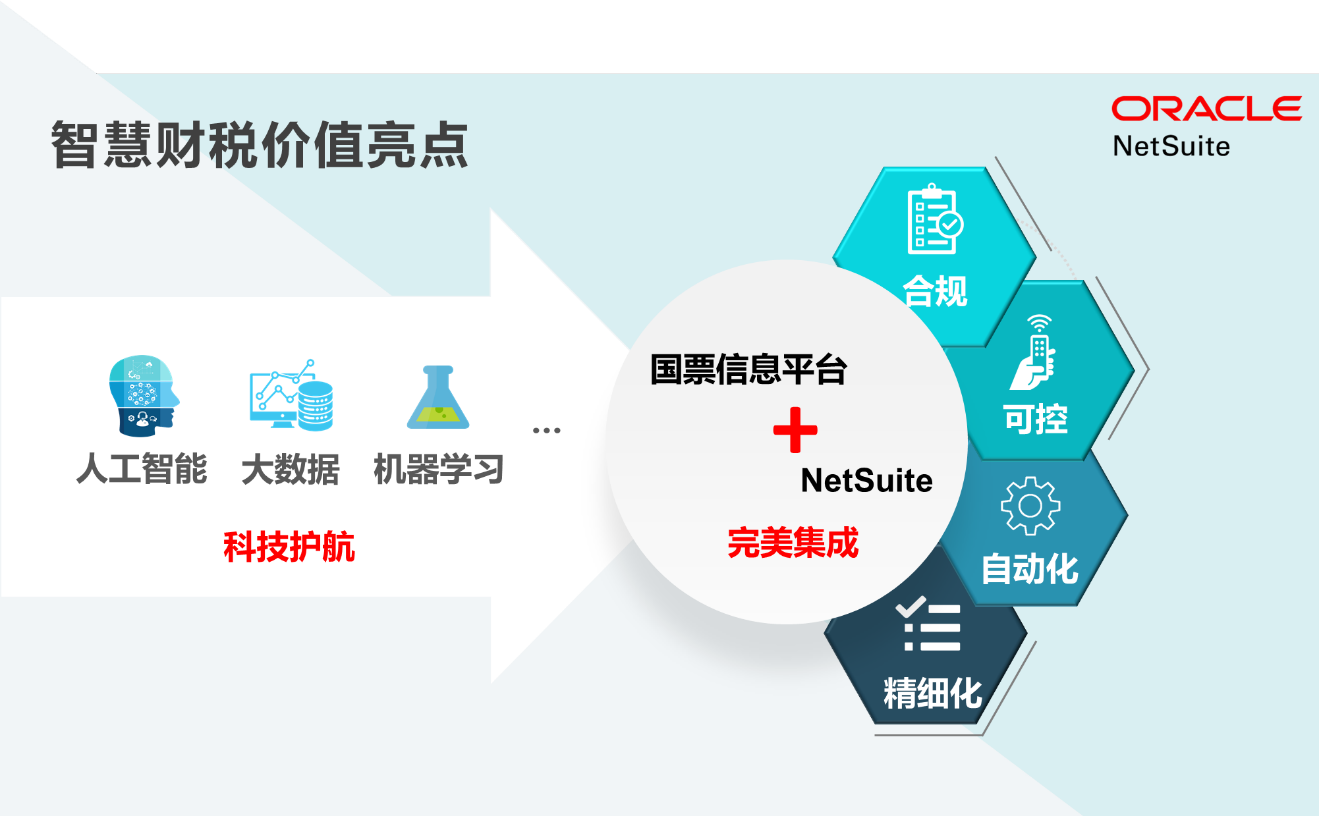 智慧财税价值亮点

ORACLE
NetSuite

人工智能 大数据 机器学习 ...

科技护航

国票信息平台
+
NetSuite

完美集成

合规

可控

自动化

精细化